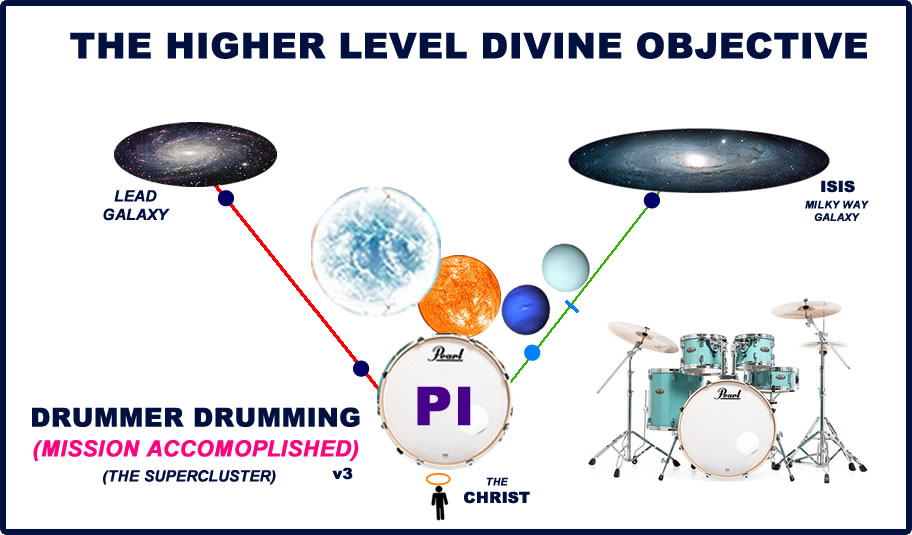 THE HIGHER LEVEL DIVINE OBJECTIVE

LEAD GALAXY

ISIS
MILKY WAY GALAXY

Pearl
PI

Pearl

DRUMMER DRUMMING
(MISSION ACCOMOPLISHED)
(THE SUPERCLUSTER)
v3

THE CHRIST